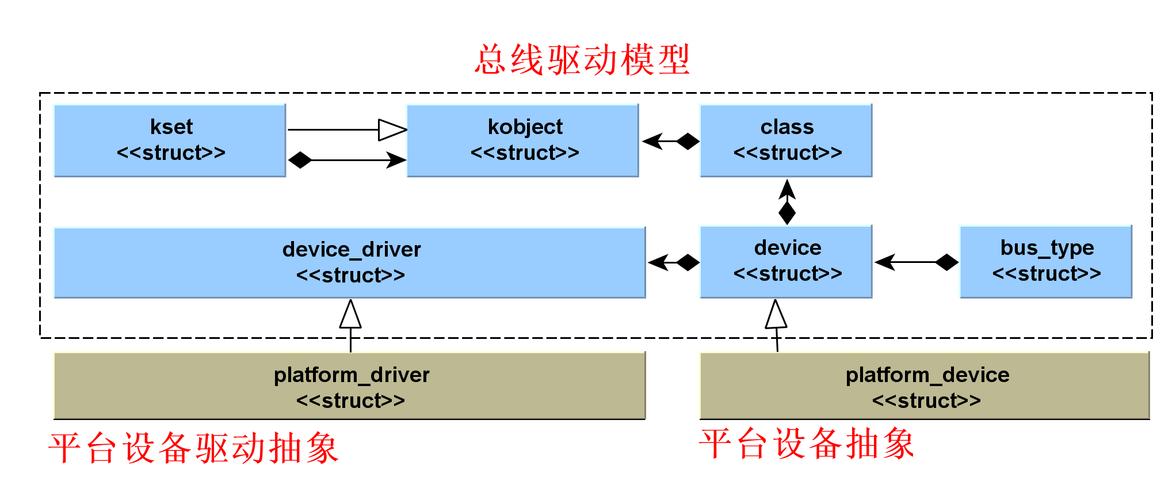 总线驱动模型

kset
<<struct>>

kobject
<<struct>>

class
<<struct>>

device_driver
<<struct>>

device
<<struct>>

bus_type
<<struct>>

platform_driver
<<struct>>

platform_device
<<struct>>

平台设备驱动抽象

平台设备抽象